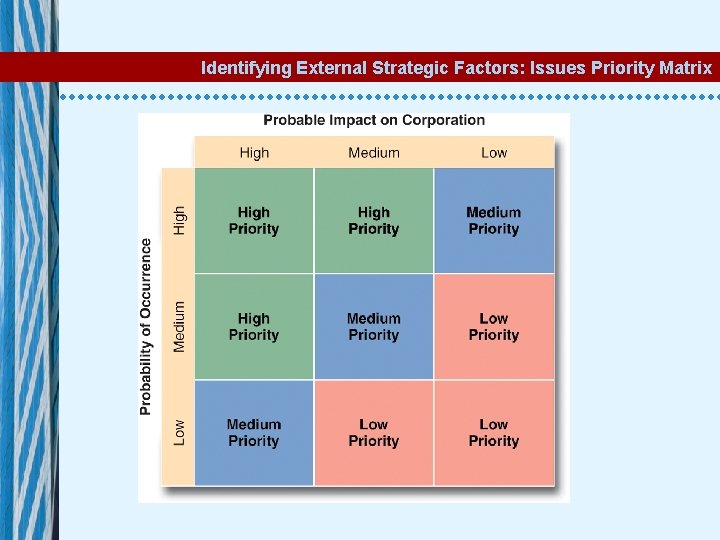 Identifying External Strategic Factors: Issues Priority Matrix

Probable Impact on Corporation

Probability of Occurrence

| | High | Medium | Low |
|---|---|---|---|
| High | High Priority | High Priority | Medium Priority |
| Medium | High Priority | Medium Priority | Low Priority |
| Low | Medium Priority | Low Priority | Low Priority |